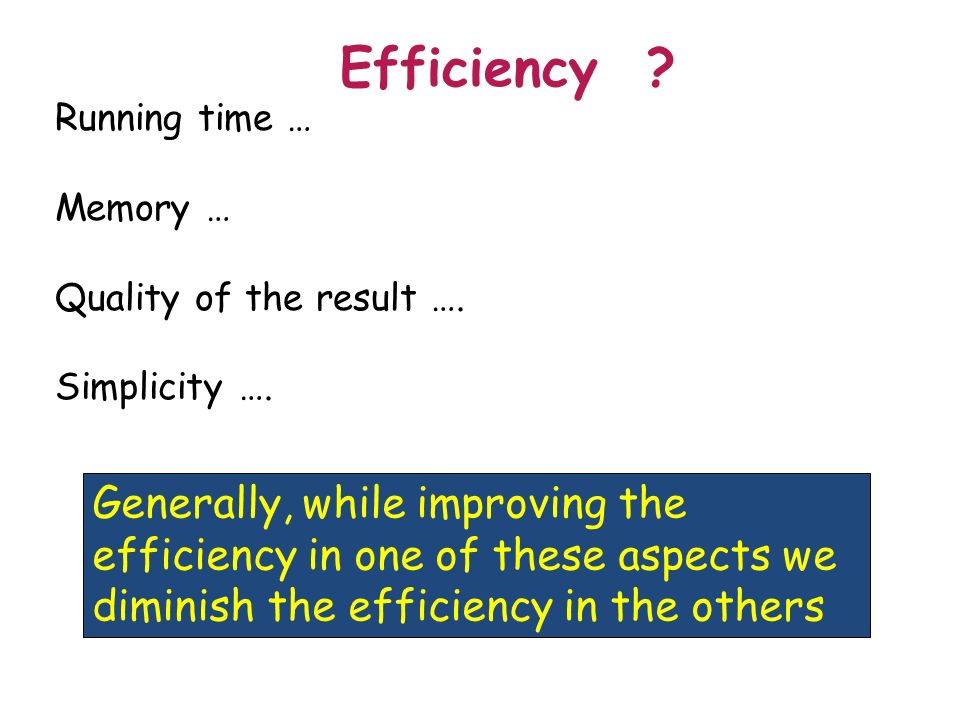 Efficiency ?

Running time …

Memory …

Quality of the result ….

Simplicity ….

Generally, while improving the efficiency in one of these aspects we diminish the efficiency in the others